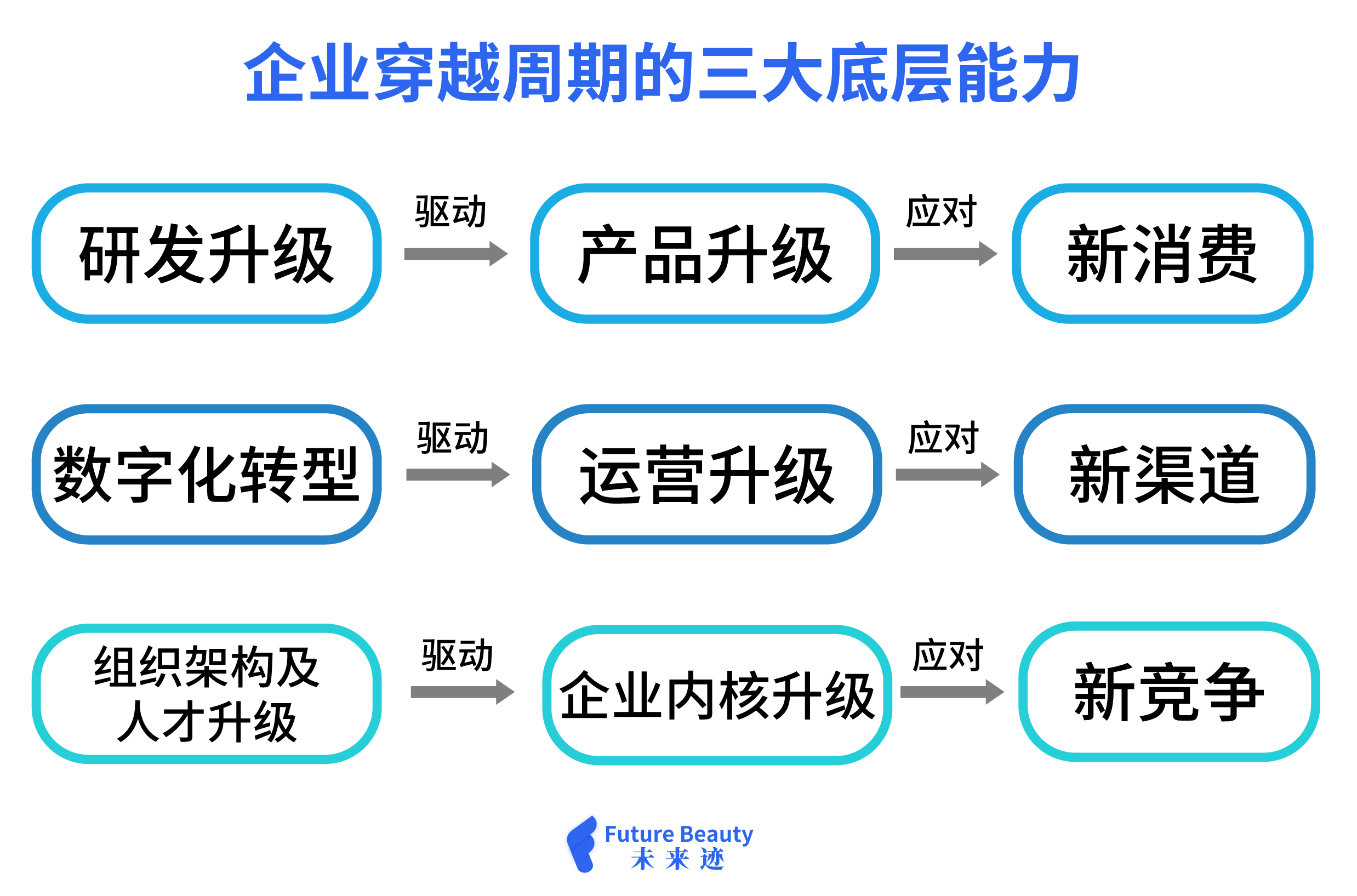 企业穿越周期的三大底层能力

研发升级 驱动 产品升级 应对 新消费

数字化转型 驱动 运营升级 应对 新渠道

组织架构及人才升级 驱动 企业内核升级 应对 新竞争

Future Beauty
未来迹